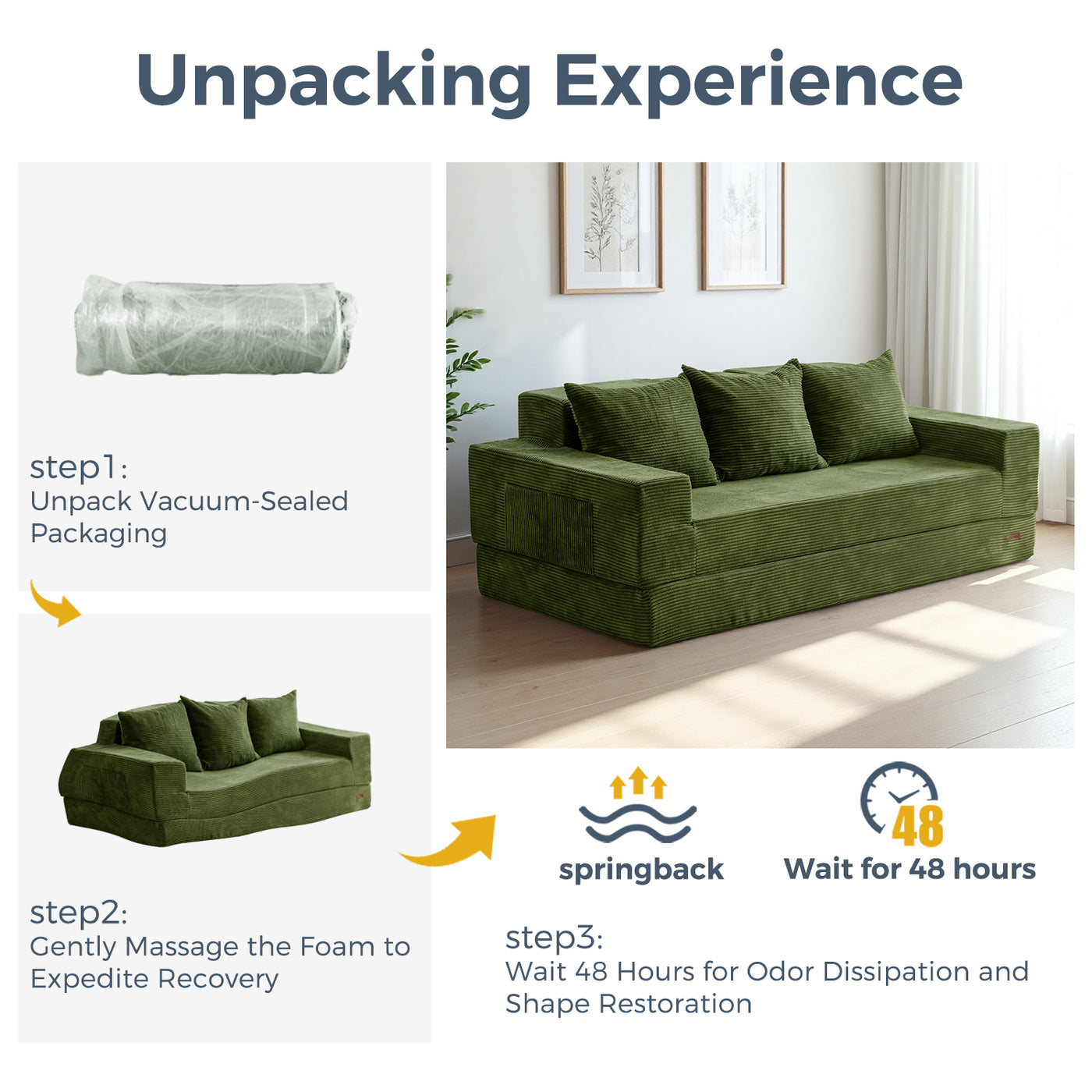 Unpacking Experience

step1:
Unpack Vacuum-Sealed Packaging

step2:
Gently Massage the Foam to Expedite Recovery

springback

48

Wait for 48 hours

step3:
Wait 48 Hours for Odor Dissipation and Shape Restoration